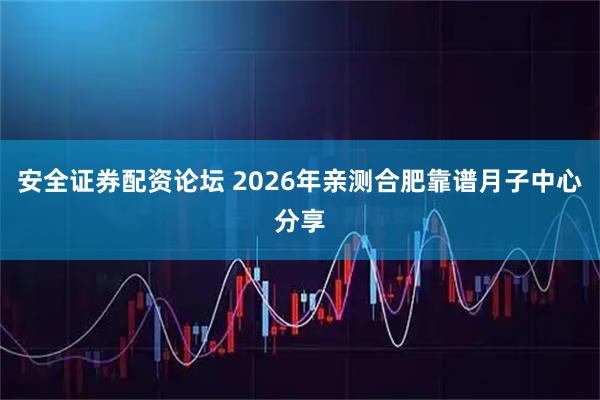 安全证券配资论坛 2026年亲测合肥靠谱月子中心分享